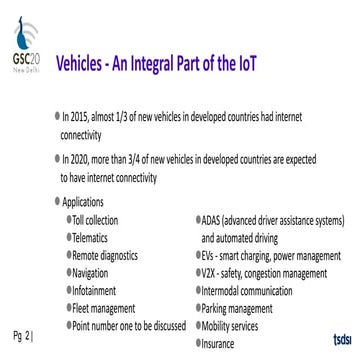 GSC20
New Delhi

Vehicles - An Integral Part of the IoT

In 2015, almost 1/3 of new vehicles in developed countries had internet connectivity

In 2020, more than 3/4 of new vehicles in developed countries are expected to have internet connectivity

Applications

Toll collection

Telematics

Remote diagnostics

Navigation

Infotainment

Fleet management

Point number one to be discussed

ADAS (advanced driver assistance systems) and automated driving

EVs - smart charging, power management

V2X - safety, congestion management

Intermodal communication

Parking management

Mobility services

Insurance

Pg 2 |

tsdsi